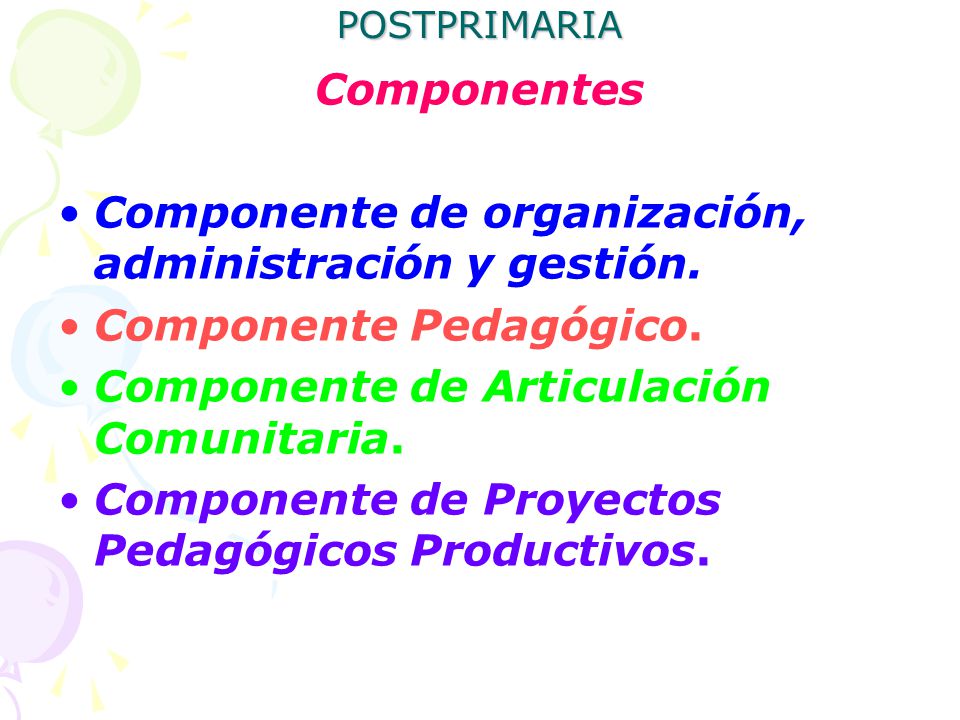 POSTPRIMARIA

Componentes

• Componente de organización, administración y gestión.
• Componente Pedagógico.
• Componente de Articulación Comunitaria.
• Componente de Proyectos Pedagógicos Productivos.